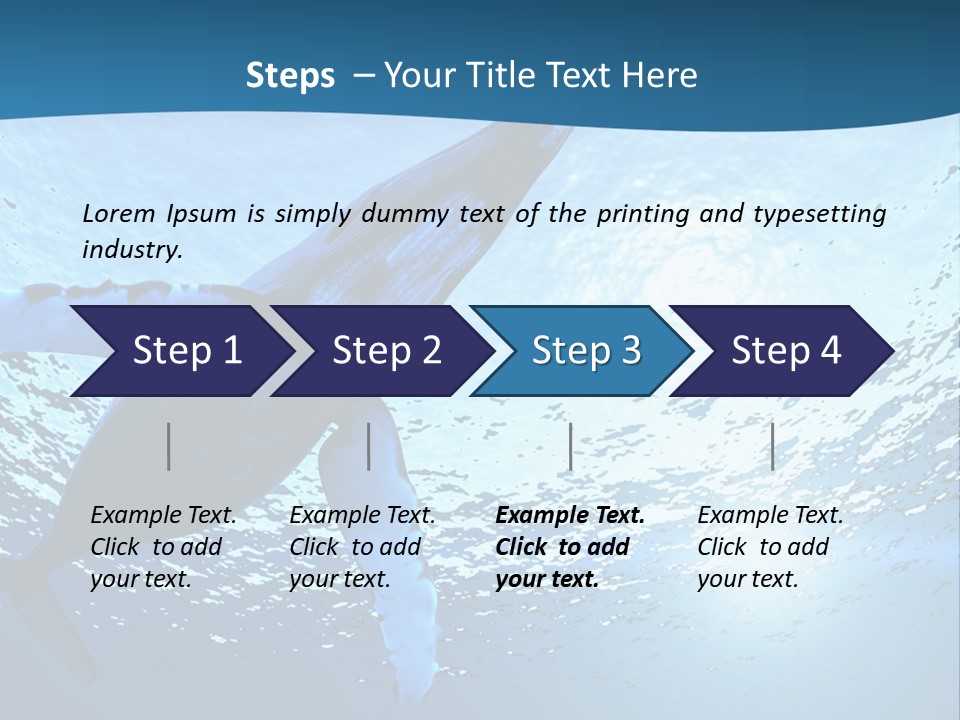 Steps – Your Title Text Here

Lorem Ipsum is simply dummy text of the printing and typesetting industry.

Step 1

Step 2

Step 3

Step 4

Example Text. Click to add your text.

Example Text. Click to add your text.

Example Text. Click to add your text.

Example Text. Click to add your text.